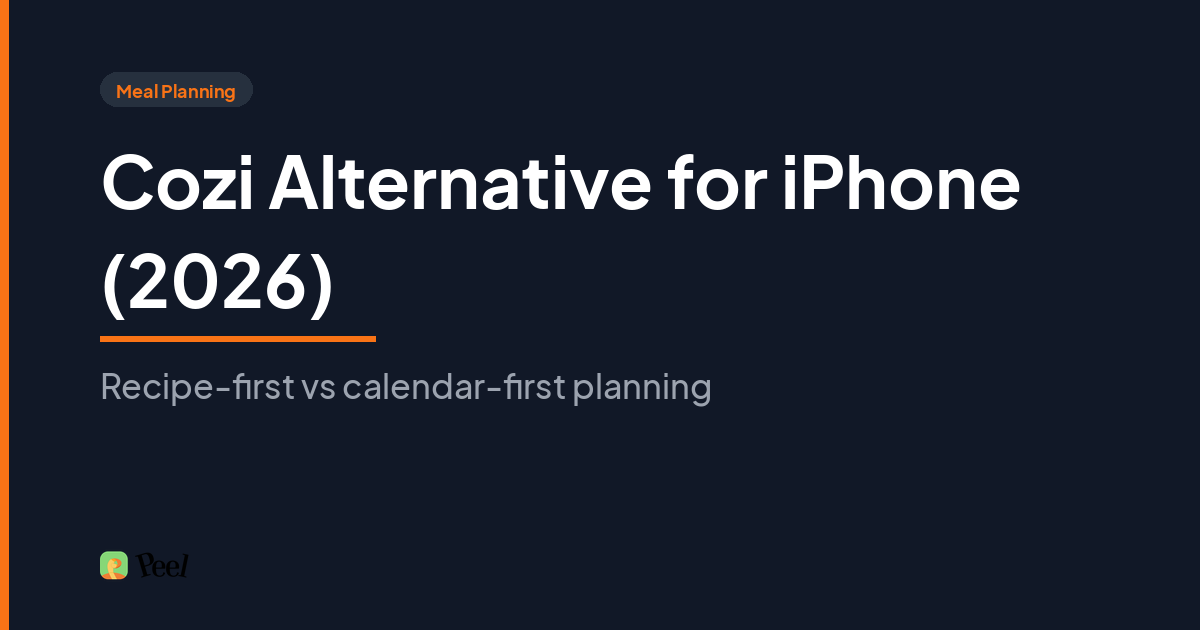 Meal Planning

Cozi Alternative for iPhone (2026)

Recipe-first vs calendar-first planning

Peel